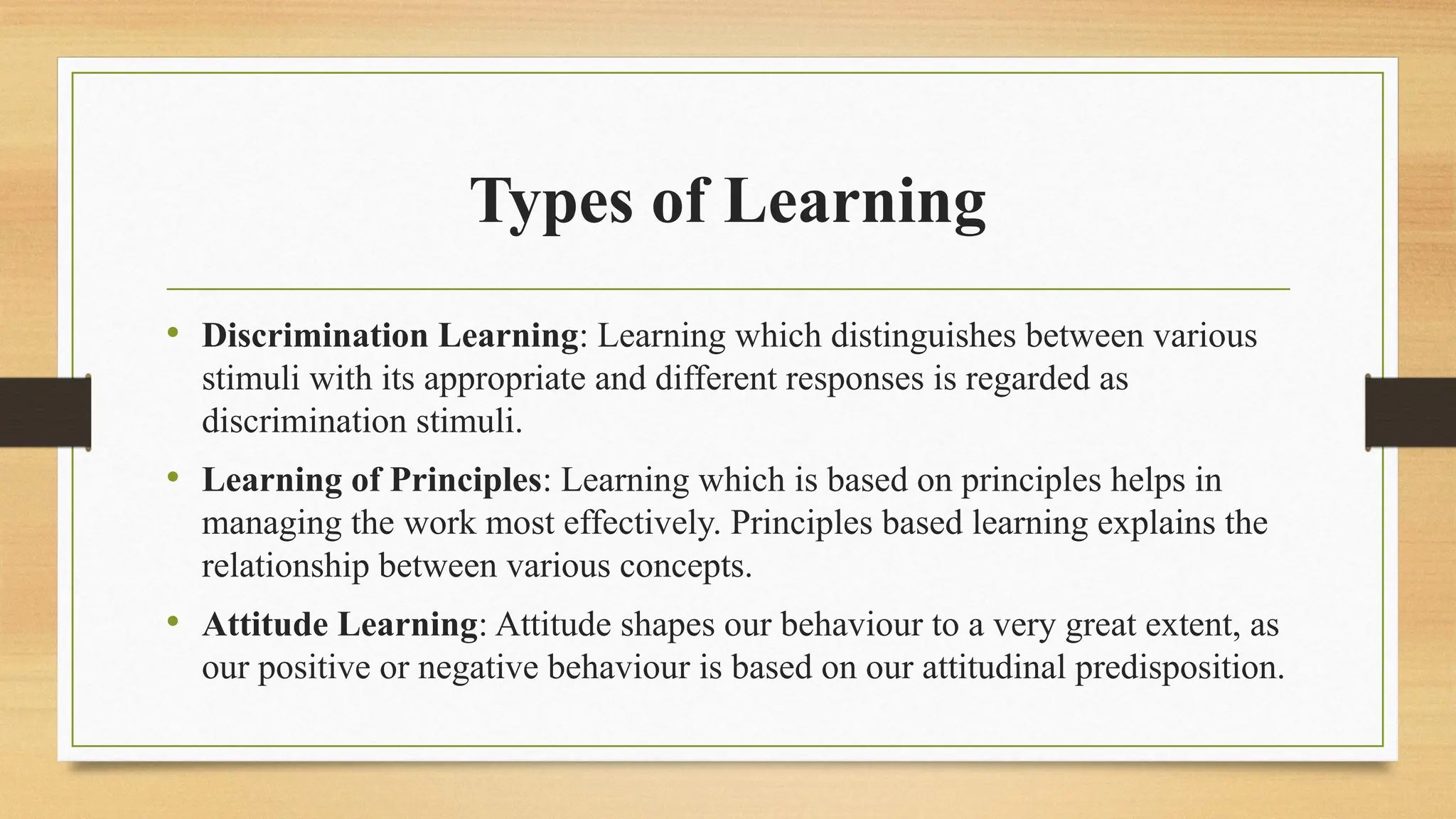 Types of Learning

• Discrimination Learning: Learning which distinguishes between various stimuli with its appropriate and different responses is regarded as discrimination stimuli.

• Learning of Principles: Learning which is based on principles helps in managing the work most effectively. Principles based learning explains the relationship between various concepts.

• Attitude Learning: Attitude shapes our behaviour to a very great extent, as our positive or negative behaviour is based on our attitudinal predisposition.